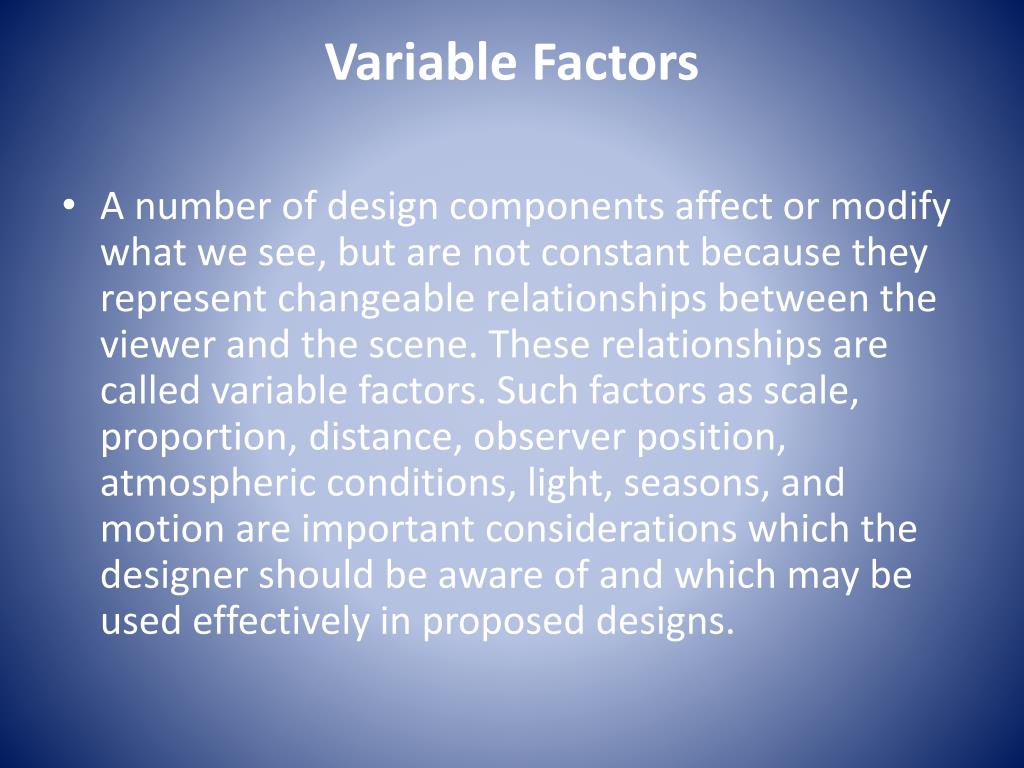 Variable Factors

• A number of design components affect or modify what we see, but are not constant because they represent changeable relationships between the viewer and the scene. These relationships are called variable factors. Such factors as scale, proportion, distance, observer position, atmospheric conditions, light, seasons, and motion are important considerations which the designer should be aware of and which may be used effectively in proposed designs.